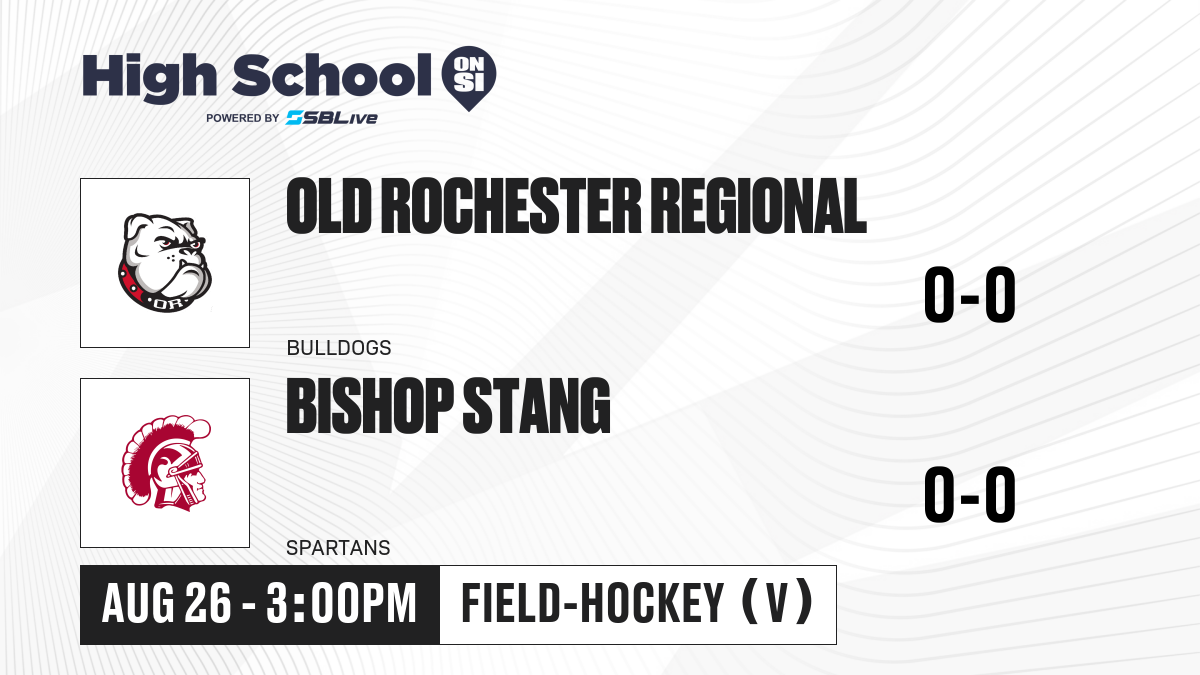 High School ON SI
POWERED BY SBLive

OR

OLD ROCHESTER REGIONAL
0-0
BULLDOGS

BISHOP STANG
0-0
SPARTANS

AUG 26 - 3:00PM
FIELD-HOCKEY (V)